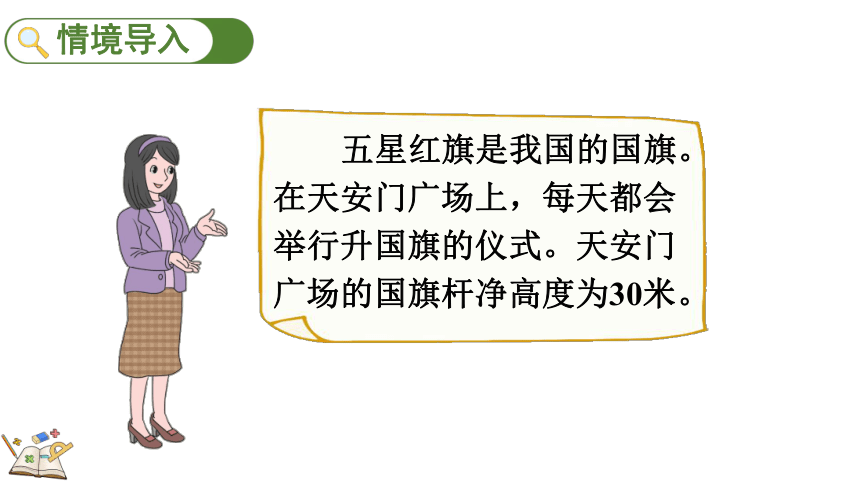 情境导入

五星红旗是我国的国旗。在天安门广场上，每天都会举行升国旗的仪式。天安门广场的国旗杆净高度为30米。